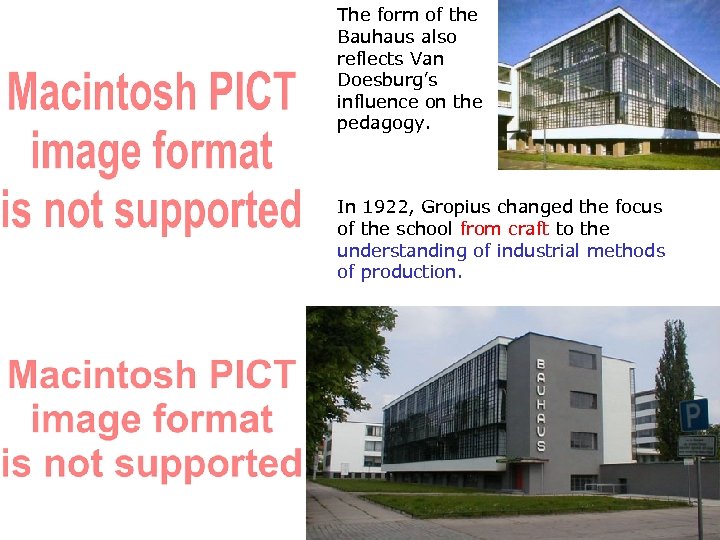 Macintosh PICT image format is not supported

The form of the Bauhaus also reflects Van Doesburg's influence on the pedagogy.

In 1922, Gropius changed the focus of the school from craft to the understanding of industrial methods of production.

Macintosh PICT image format is not supported

BAUHAUS

P